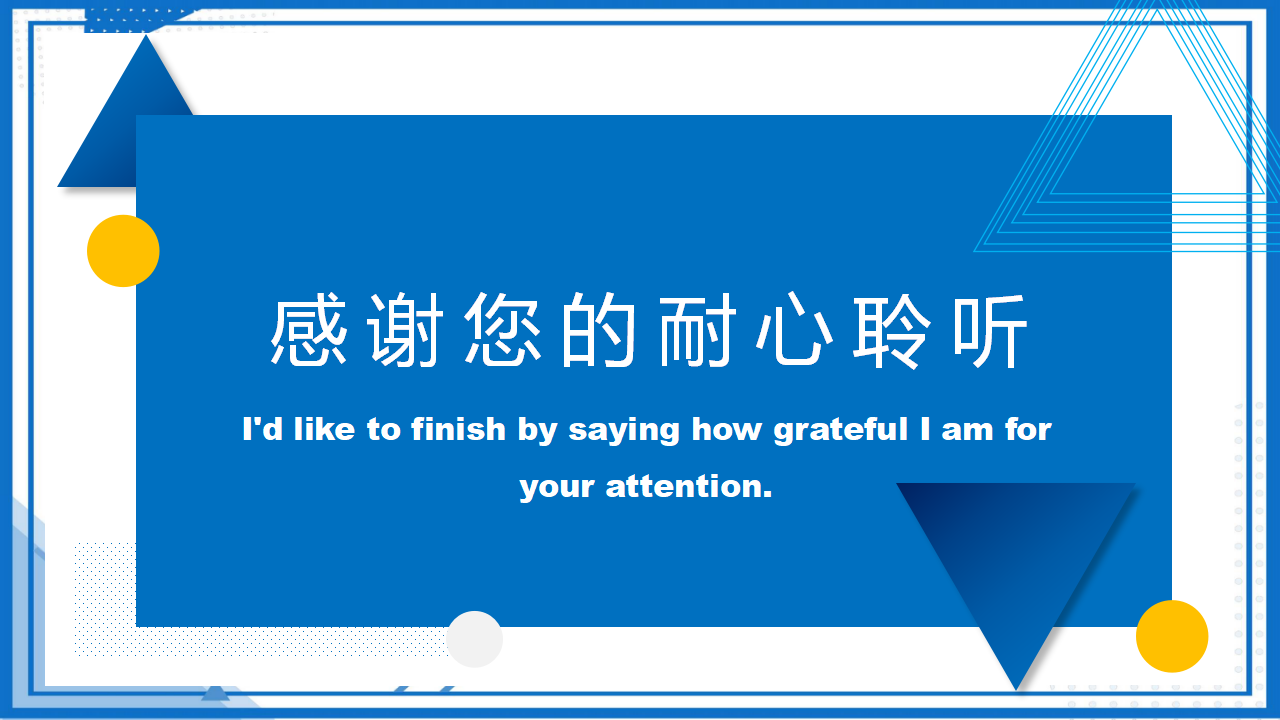 感谢您的耐心聆听

I'd like to finish by saying how grateful I am for your attention.